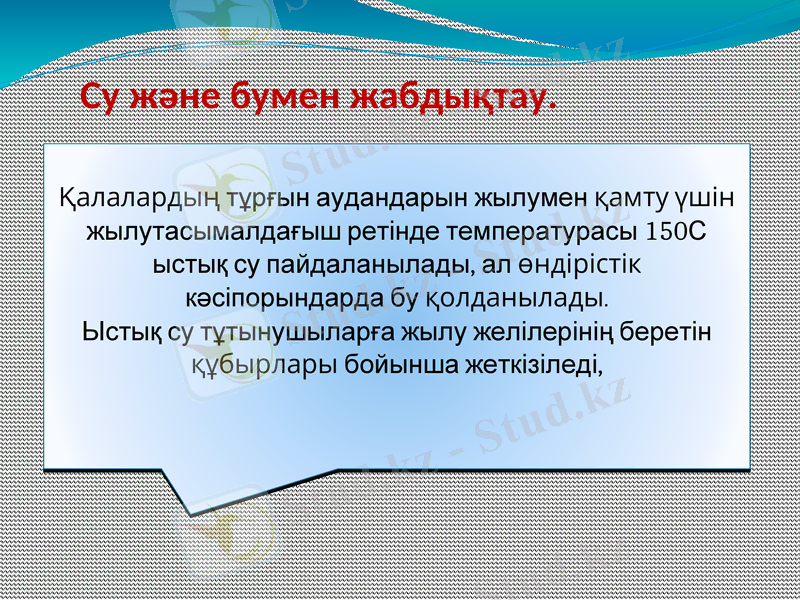 Су және бумен жабдықтау.

Қалалардың тұрғын аудандарын жылумен қамту үшін жылутасымалдағыш ретінде температурасы 150С ыстық су пайдаланылады, ал өндірістік кәсіпорындарда бу қолданылады.
Ыстық су тұтынушыларға жылу желілерінің беретін құбырлары бойынша жеткізіледі,

Stud.kz - Stud.kz